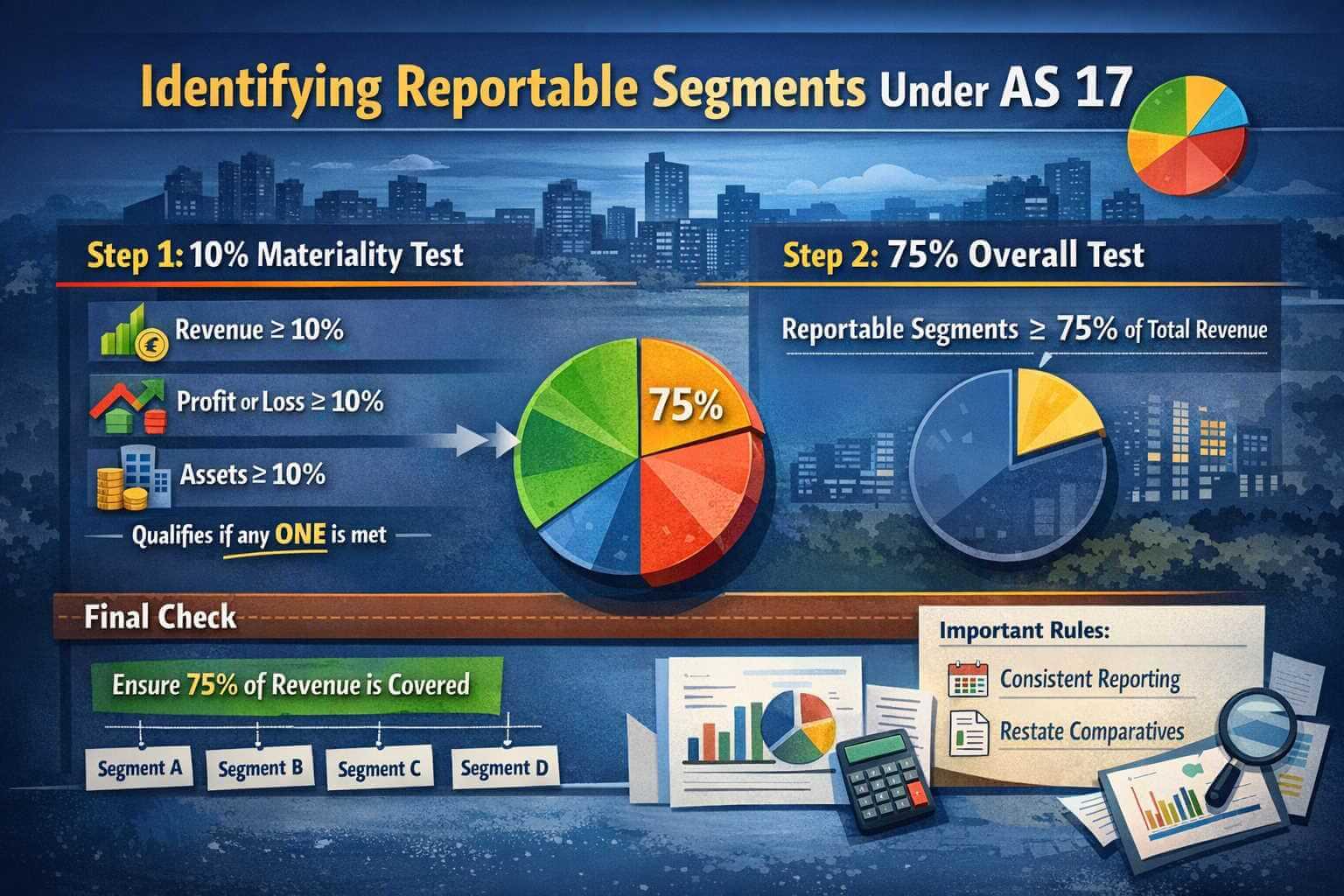 Identifying Reportable Segments Under AS 17

Step 1: 10% Materiality Test

Revenue ≥ 10%

Profit or Loss ≥ 10%

Assets ≥ 10%

Qualifies if any ONE is met

75%

Step 2: 75% Overall Test

Reportable Segments ≥ 75% of Total Revenue

Final Check

Ensure 75% of Revenue is Covered

Segment A

Segment B

Segment C

Segment D

Important Rules:

Consistent Reporting

Restate Comparatives